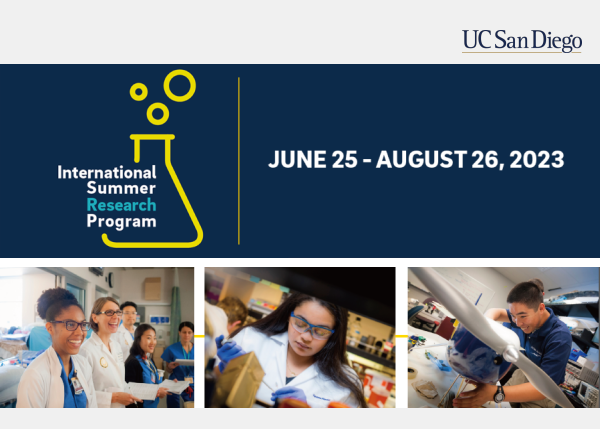 UC San Diego

International Summer Research Program

JUNE 25 - AUGUST 26, 2023